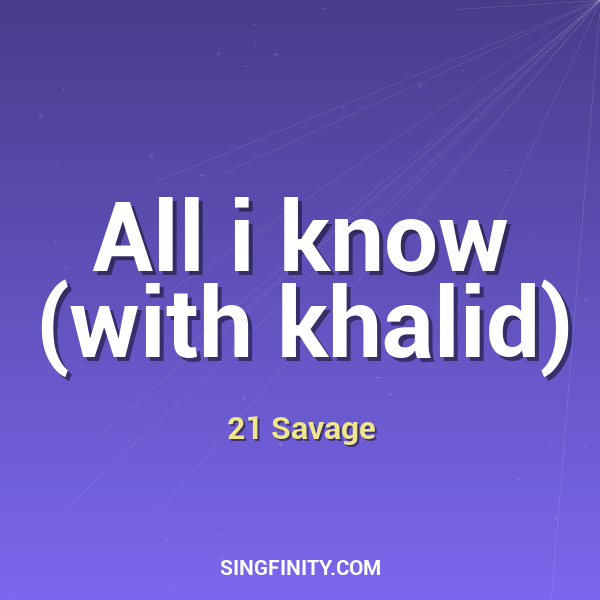 All i know (with khalid)

21 Savage

SINGFINITY.COM